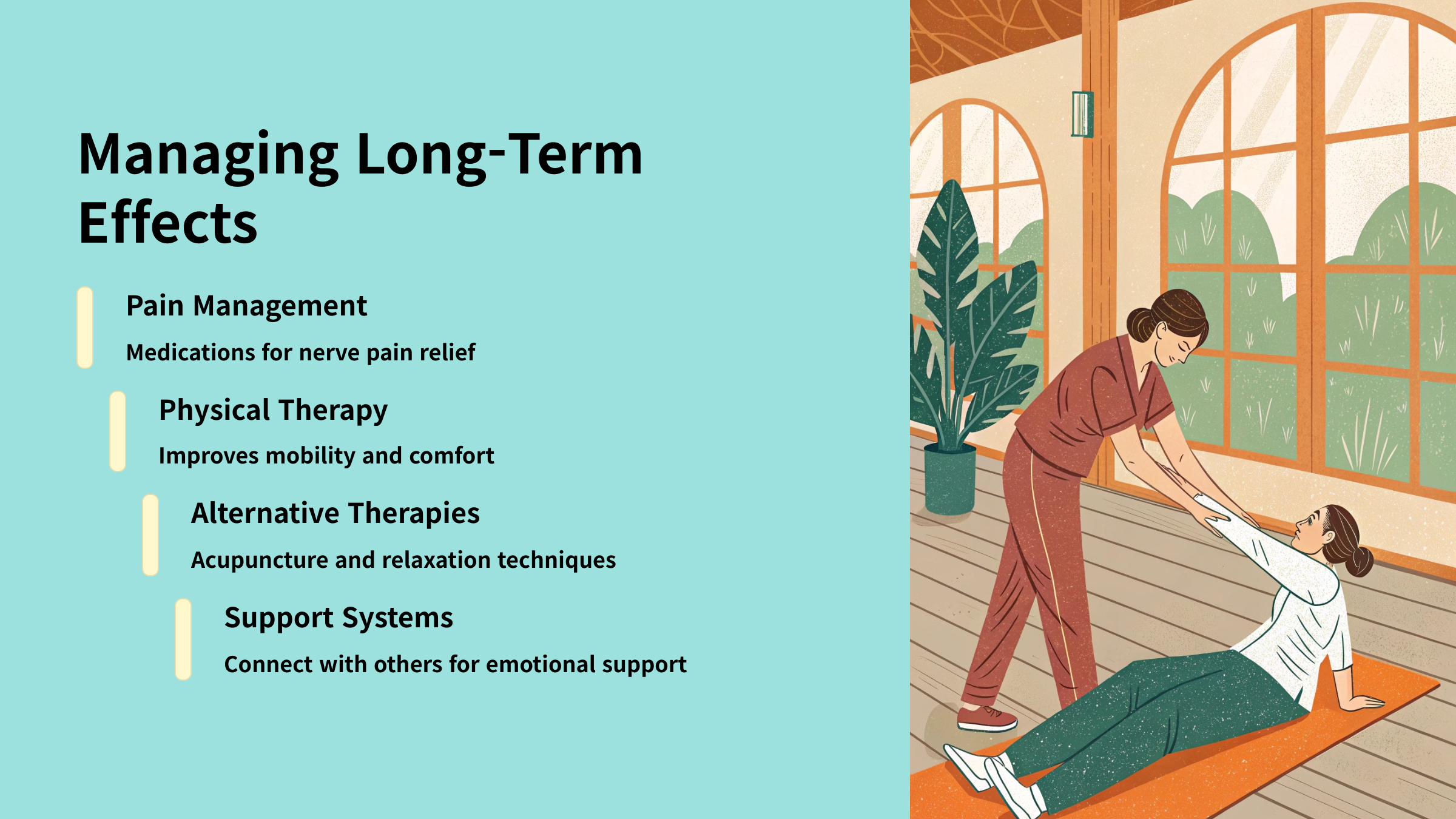 Managing Long-Term Effects

Pain Management

Medications for nerve pain relief

Physical Therapy

Improves mobility and comfort

Alternative Therapies

Acupuncture and relaxation techniques

Support Systems

Connect with others for emotional support